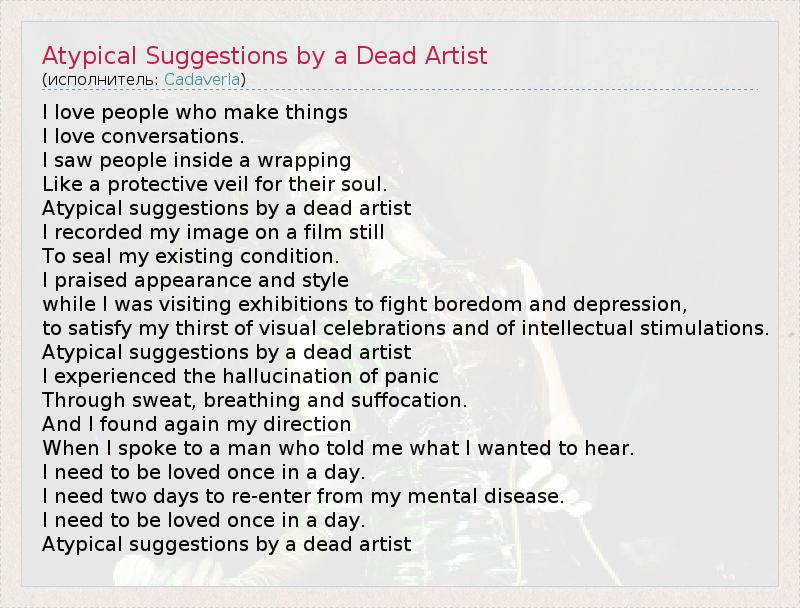 Atypical Suggestions by a Dead Artist
(исполнитель: Cadaveria)

I love people who make things
I love conversations.
I saw people inside a wrapping
Like a protective veil for their soul.
Atypical suggestions by a dead artist
I recorded my image on a film still
To seal my existing condition.
I praised appearance and style
while I was visiting exhibitions to fight boredom and depression,
to satisfy my thirst of visual celebrations and of intellectual stimulations.
Atypical suggestions by a dead artist
I experienced the hallucination of panic
Through sweat, breathing and suffocation.
And I found again my direction
When I spoke to a man who told me what I wanted to hear.
I need to be loved once in a day.
I need two days to re-enter from my mental disease.
I need to be loved once in a day.
Atypical suggestions by a dead artist